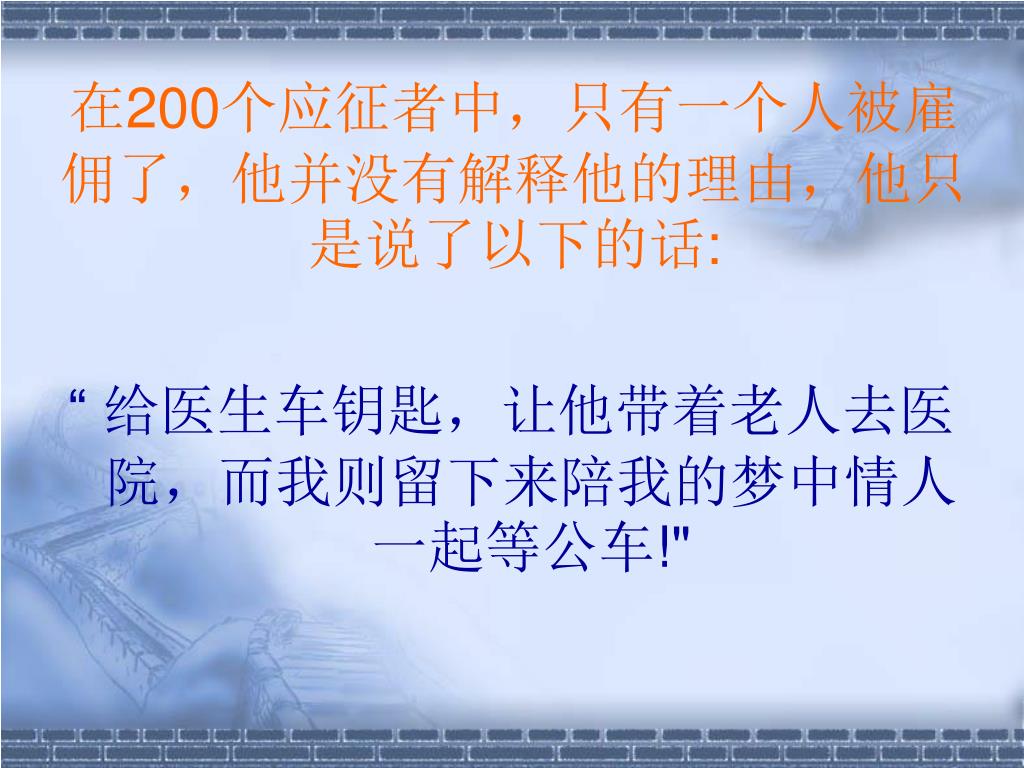 在200个应征者中，只有一个人被雇佣了，他并没有解释他的理由，他只是说了以下的话:

“ 给医生车钥匙，让他带着老人去医院，而我则留下来陪我的梦中情人一起等公车!"